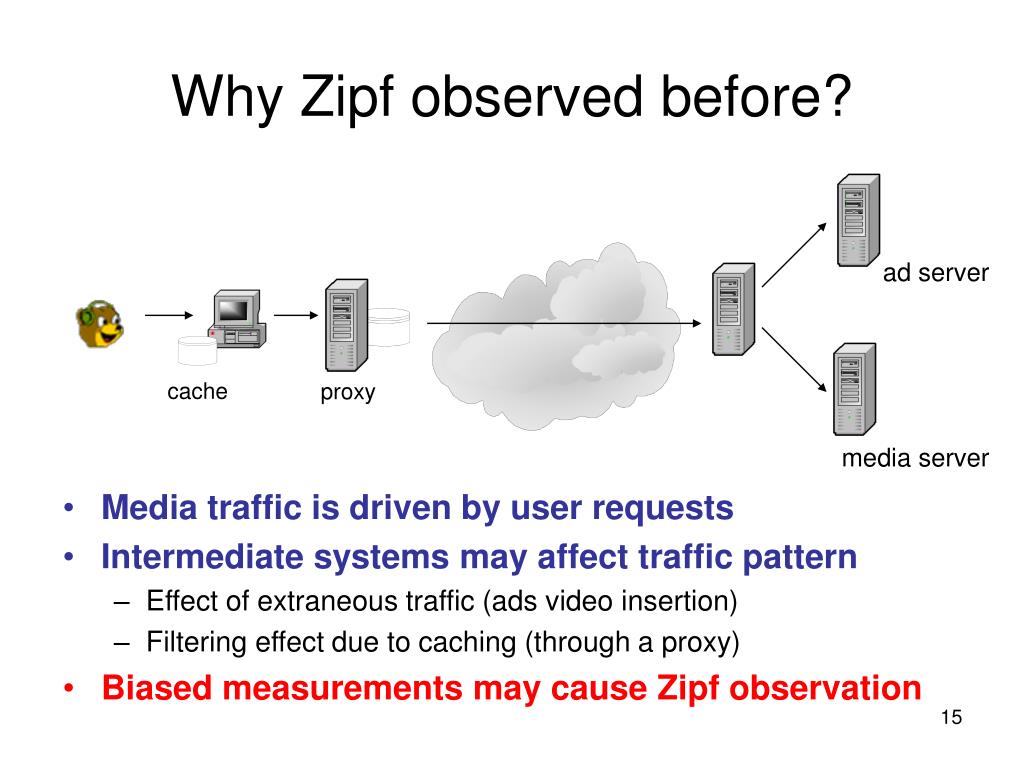 Why Zipf observed before?

ad server

cache

proxy

media server

• Media traffic is driven by user requests
• Intermediate systems may affect traffic pattern
– Effect of extraneous traffic (ads video insertion)
– Filtering effect due to caching (through a proxy)
• Biased measurements may cause Zipf observation

15